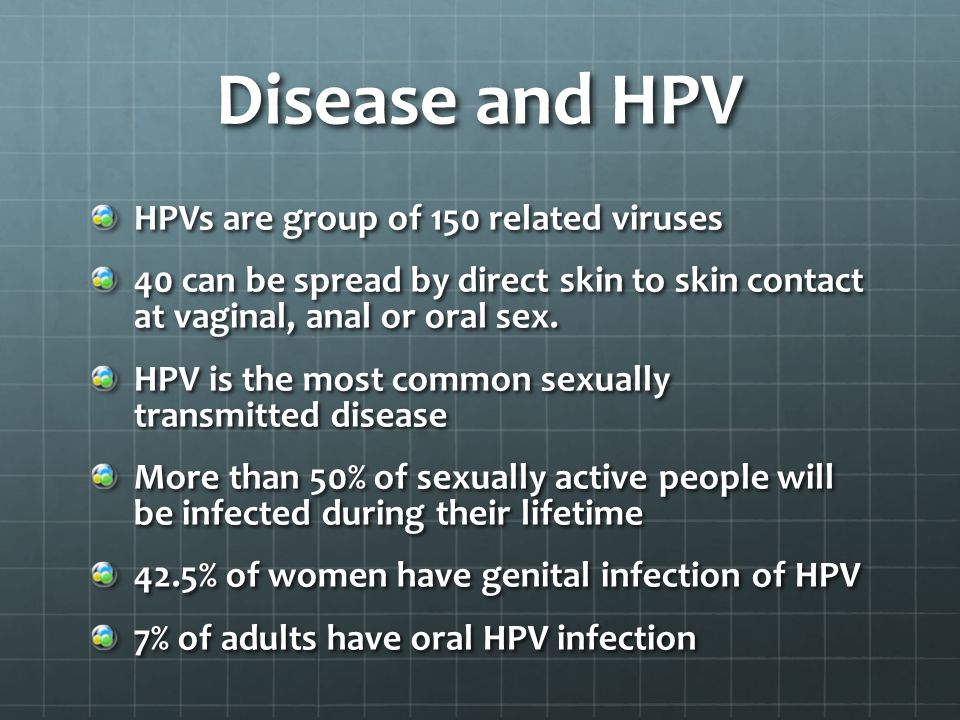 Disease and HPV

HPVs are group of 150 related viruses

40 can be spread by direct skin to skin contact at vaginal, anal or oral sex.

HPV is the most common sexually transmitted disease

More than 50% of sexually active people will be infected during their lifetime

42.5% of women have genital infection of HPV

7% of adults have oral HPV infection